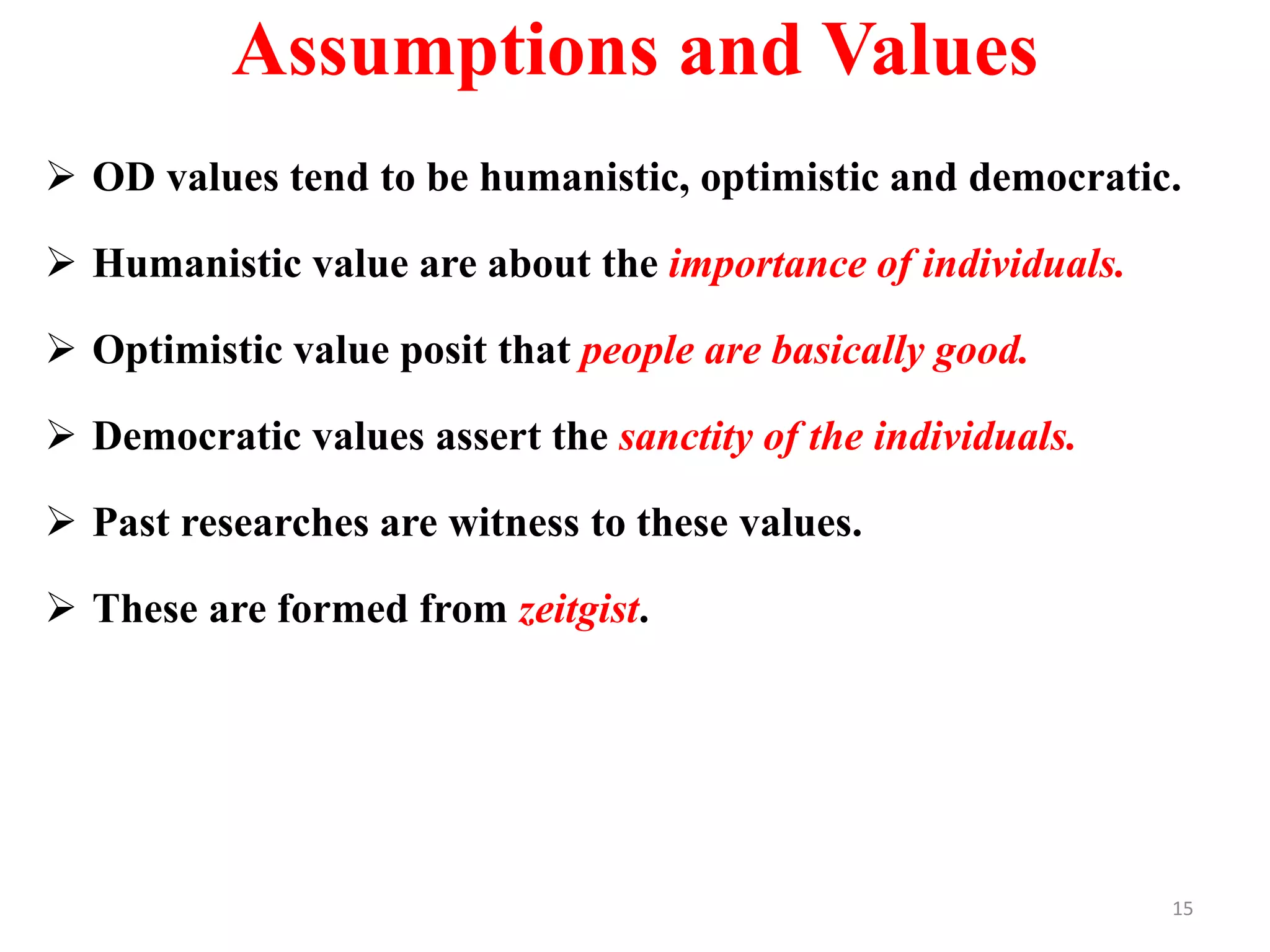 Assumptions and Values

➢ OD values tend to be humanistic, optimistic and democratic.

➢ Humanistic value are about the importance of individuals.

➢ Optimistic value posit that people are basically good.

➢ Democratic values assert the sanctity of the individuals.

➢ Past researches are witness to these values.

➢ These are formed from zeitgist.

15